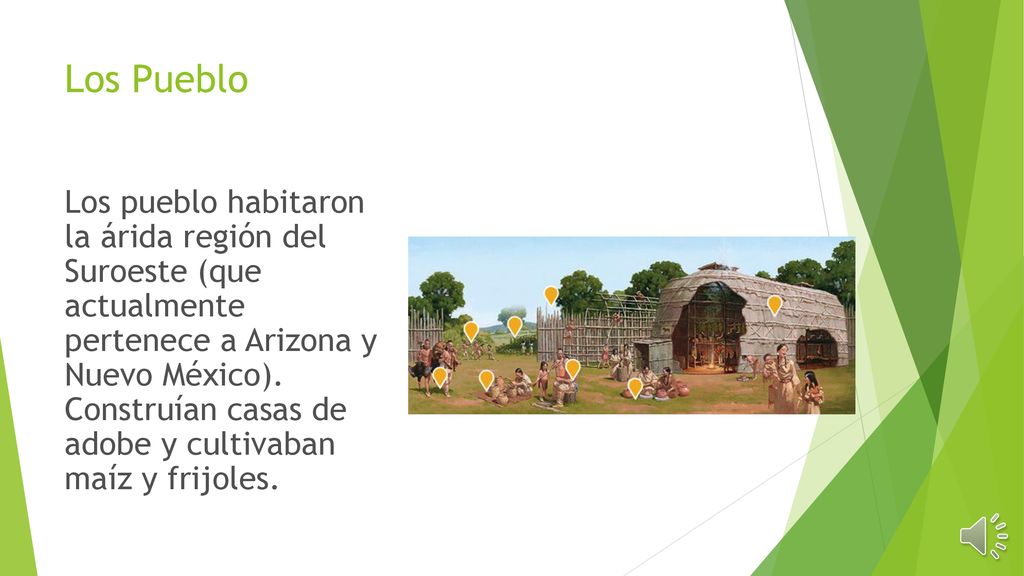 Los Pueblo

Los pueblo habitaron la árida región del Suroeste (que actualmente pertenece a Arizona y Nuevo México). Construían casas de adobe y cultivaban maíz y frijoles.